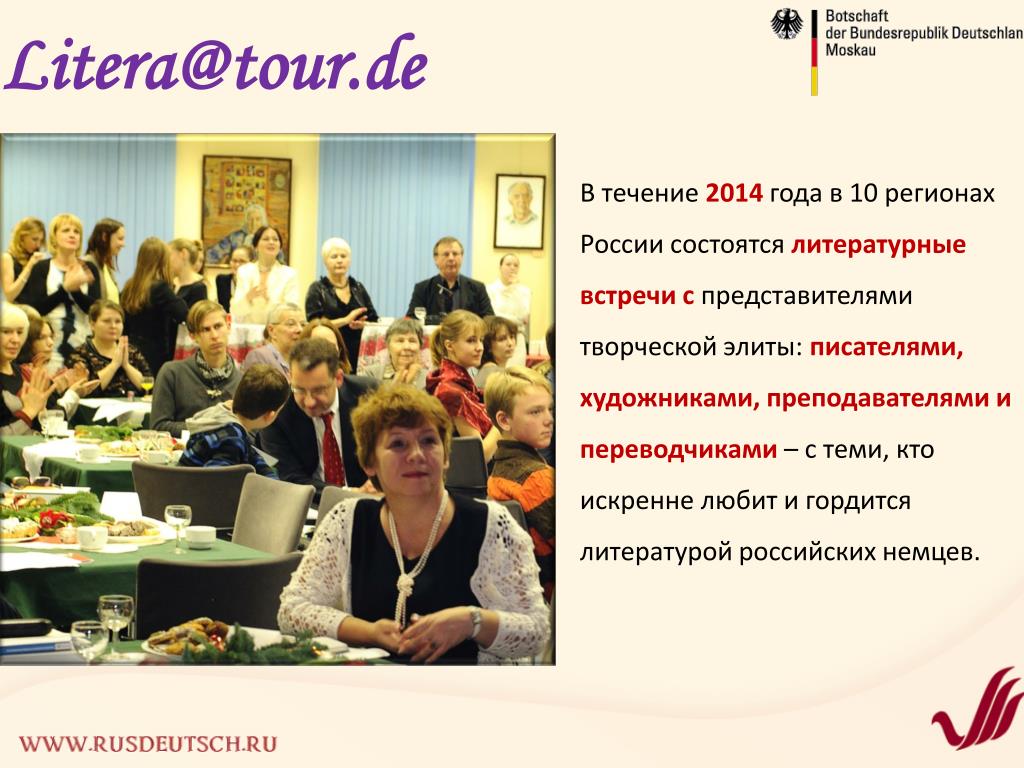 Litera@tour.de

Botschaft
der Bundesrepublik Deutschlan
Moskau

В течение 2014 года в 10 регионах России состоятся литературные встречи с представителями творческой элиты: писателями, художниками, преподавателями и переводчиками – с теми, кто искренне любит и гордится литературой российских немцев.

WWW.RUSDEUTSCH.RU